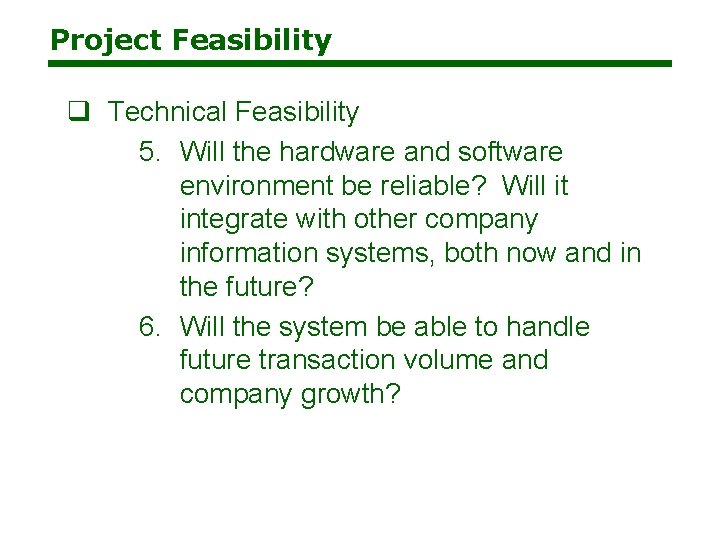 Project Feasibility

❑ Technical Feasibility

5. Will the hardware and software environment be reliable? Will it integrate with other company information systems, both now and in the future?

6. Will the system be able to handle future transaction volume and company growth?